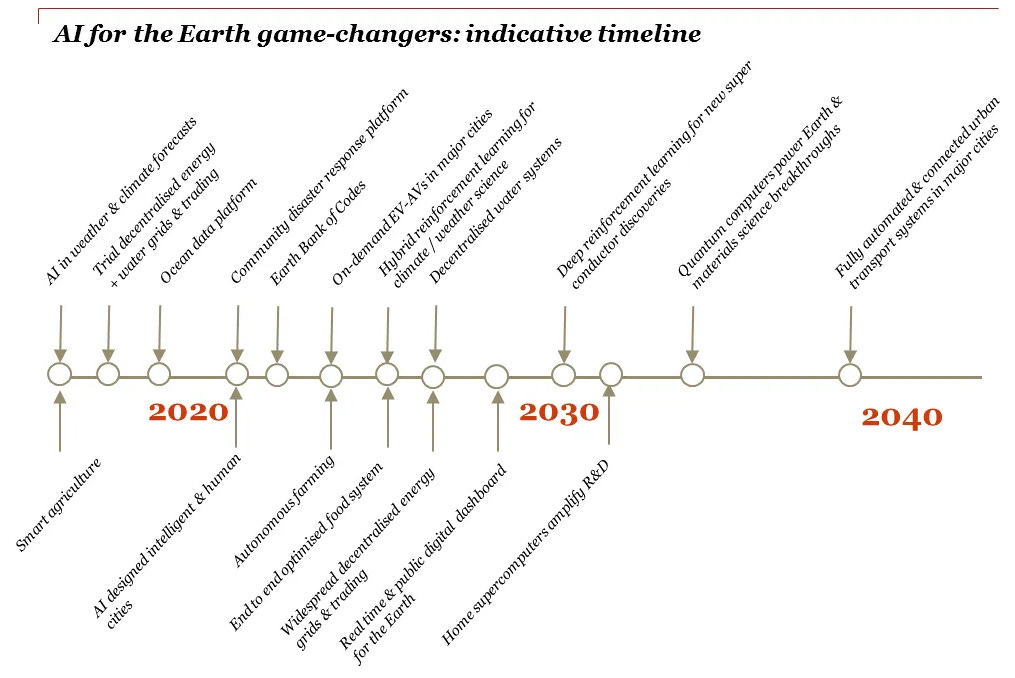 AI for the Earth game-changers: indicative timeline

AI in weather & climate forecasts

Trial decentralised energy + water grids & trading

Ocean data platform

Community disaster response platform

Earth Bank of Codes

On-demand EV-AVs in major cities

Hybrid reinforcement learning for climate / weather science

Decentralised water systems

Deep reinforcement learning for new super conductor discoveries

Quantum computers power Earth & materials science breakthroughs

Fully automated & connected urban transport systems in major cities

2020

2030

2040

Smart agriculture

AI designed intelligent & human cities

Autonomous farming

End to end optimised food system

Widespread decentralised energy grids & trading

Real time & public digital dashboard for the Earth

Home supercomputers amplify R&D